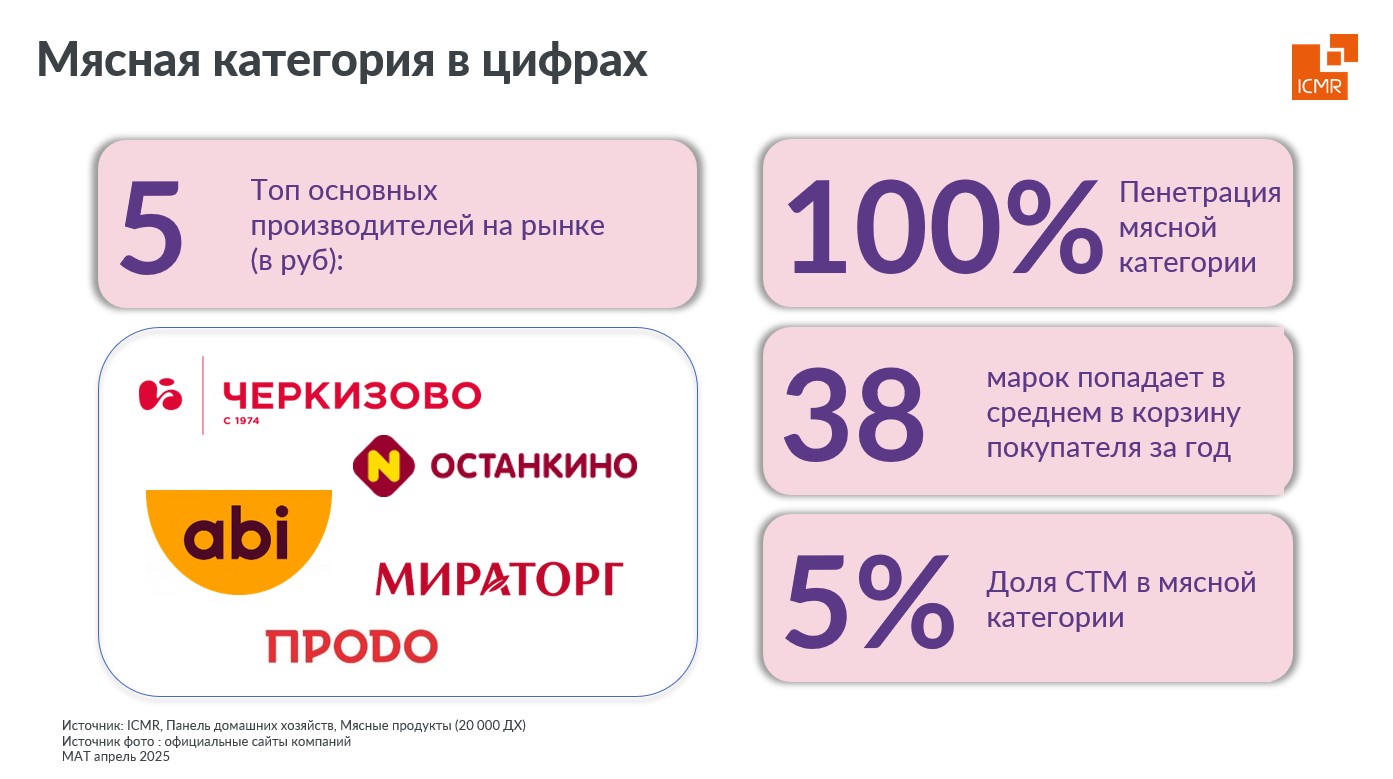 Мясная категория в цифрах

ICMR

5

Топ основных производителей на рынке (в руб):

ЧЕРКИЗОВО
С 1974

N ОСТАНКИНО

abi

МИРАТОРГ

ПРОДО

100%

Пенетрация мясной категории

38

марок попадает в среднем в корзину покупателя за год

5%

Доля СТМ в мясной категории

Источник: ICMR, Панель домашних хозяйств, Мясные продукты (20 000 ДХ)
Источник фото : официальные сайты компаний
МАТ апрель 2025